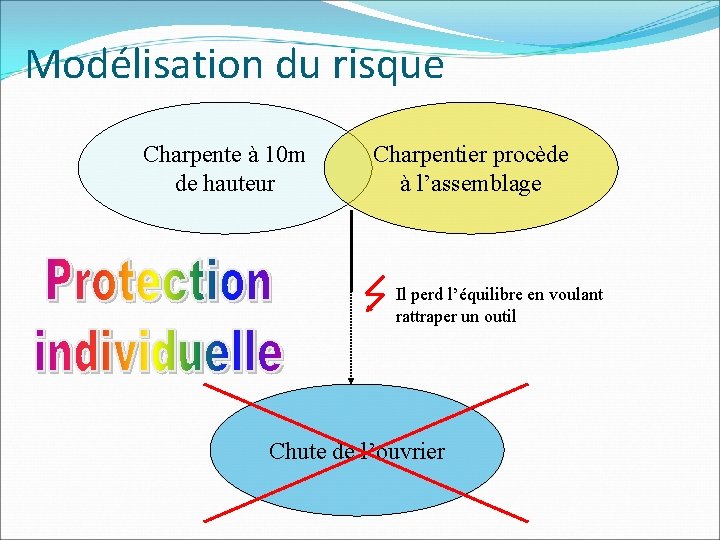 Modélisation du risque

Charpente à 10m de hauteur

Charpentier procède à l’assemblage

Protection individuelle

Il perd l’équilibre en voulant rattraper un outil

Chute de l’ouvrier